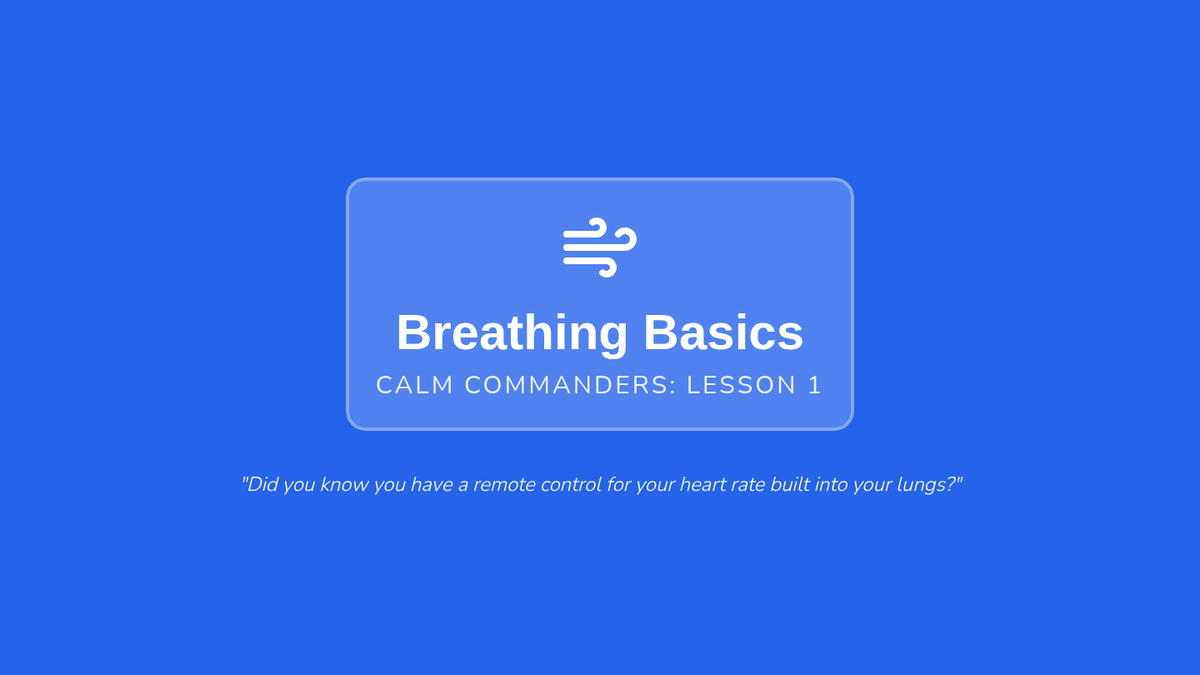 Breathing Basics

CALM COMMANDERS: LESSON 1

"Did you know you have a remote control for your heart rate built into your lungs?"